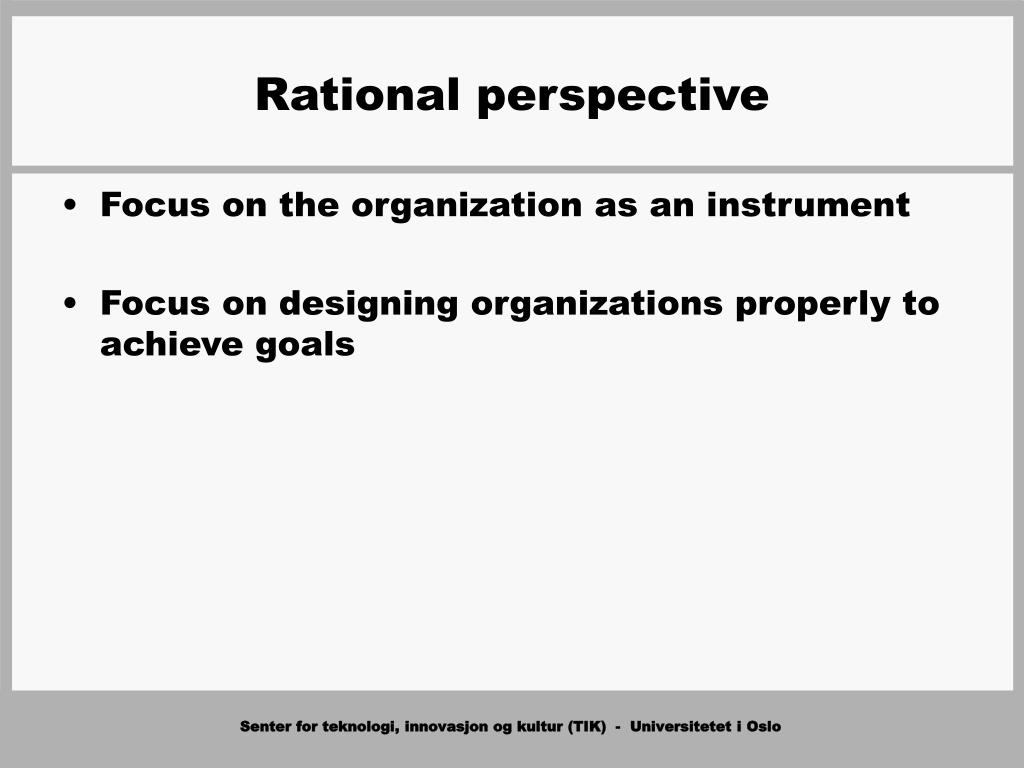 Rational perspective

• Focus on the organization as an instrument

• Focus on designing organizations properly to achieve goals

Senter for teknologi, innovasjon og kultur (TIK) - Universitetet i Oslo